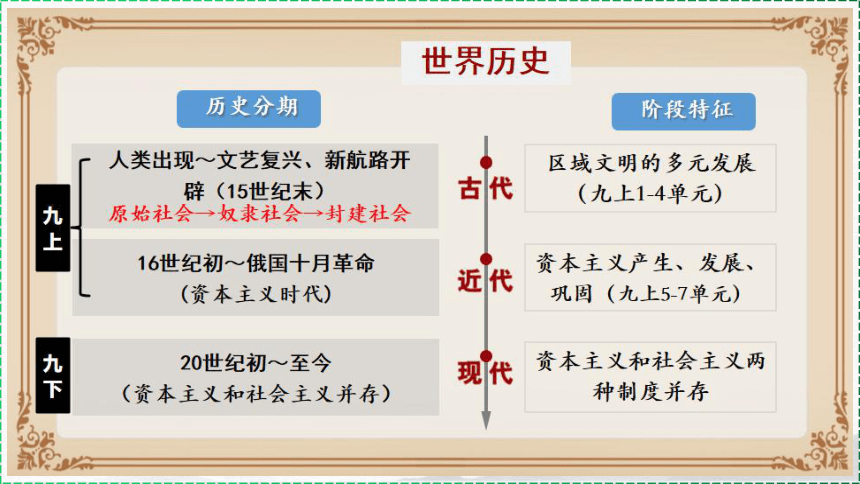 世界历史

历史分期

阶段特征

九上

人类出现～文艺复兴、新航路开辟（15世纪末）
原始社会→奴隶社会→封建社会

古代

区域文明的多元发展（九上1-4单元）

16世纪初～俄国十月革命
（资本主义时代）

近代

资本主义产生、发展、巩固（九上5-7单元）

九下

20世纪初～至今
（资本主义和社会主义并存）

现代

资本主义和社会主义两种制度并存